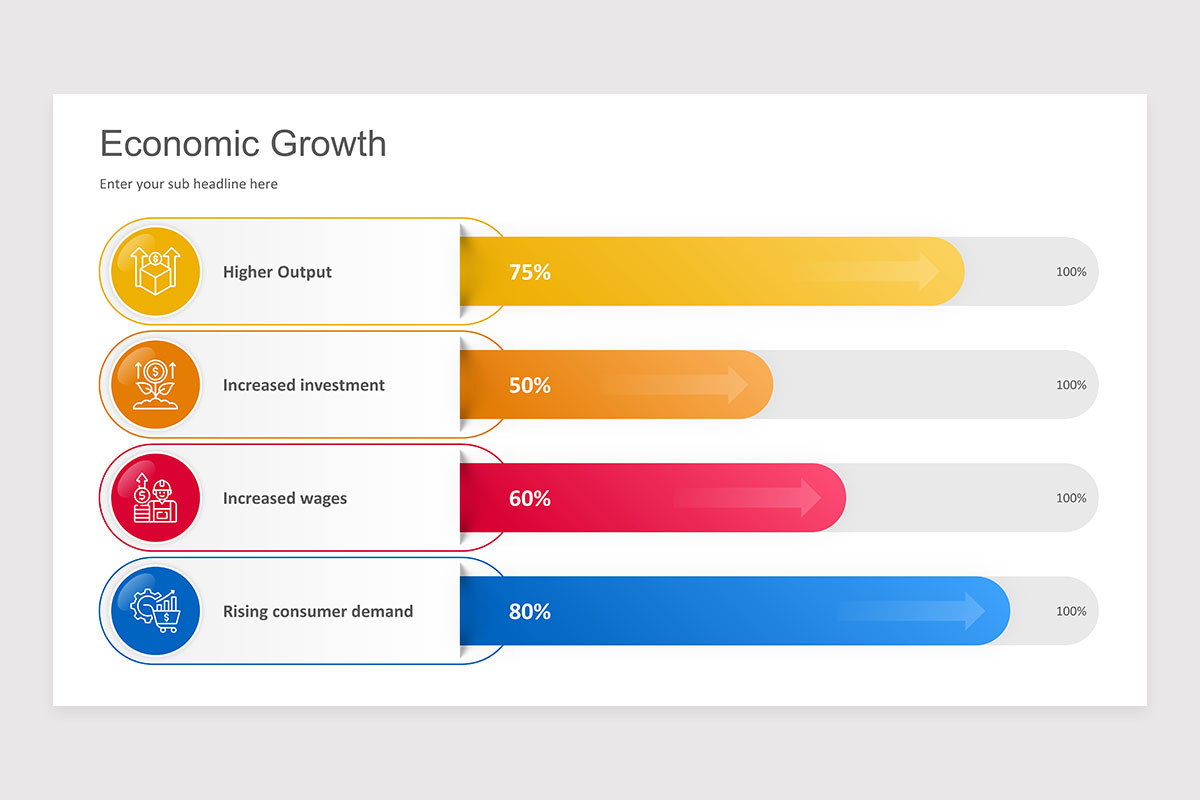 Economic Growth

Enter your sub headline here

Higher Output
75%
100%

Increased investment
50%
100%

Increased wages
60%
100%

Rising consumer demand
80%
100%